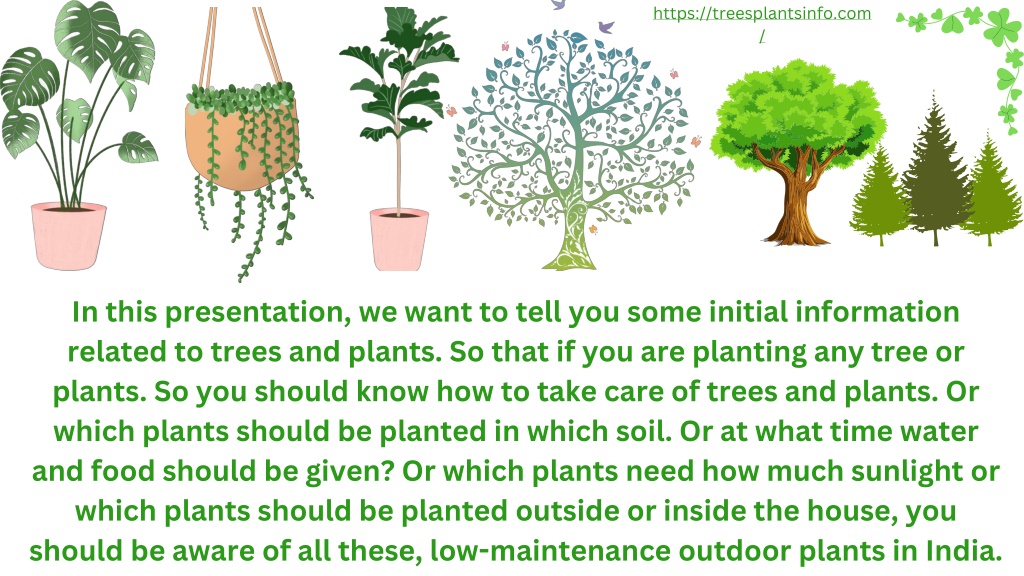 https://treesplantsinfo.com/

In this presentation, we want to tell you some initial information related to trees and plants. So that if you are planting any tree or plants. So you should know how to take care of trees and plants. Or which plants should be planted in which soil. Or at what time water and food should be given? Or which plants need how much sunlight or which plants should be planted outside or inside the house, you should be aware of all these, low-maintenance outdoor plants in India.